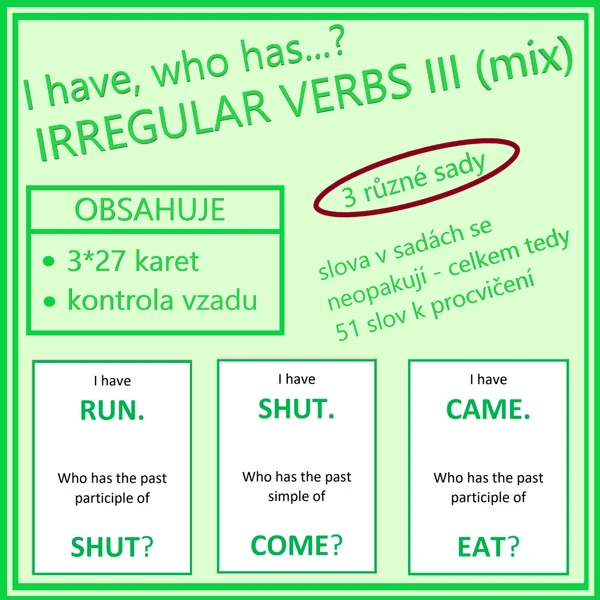 I have, who has...?
IRREGULAR VERBS III (mix)

OBSAHUJE
• 3*27 karet
• kontrola vzadu

3 různé sady

slova v sadách se neopakují - celkem tedy 51 slov k procvičení

I have
RUN.
Who has the past participle of
SHUT?

I have
SHUT.
Who has the past simple of
COME?

I have
CAME.
Who has the past participle of
EAT?